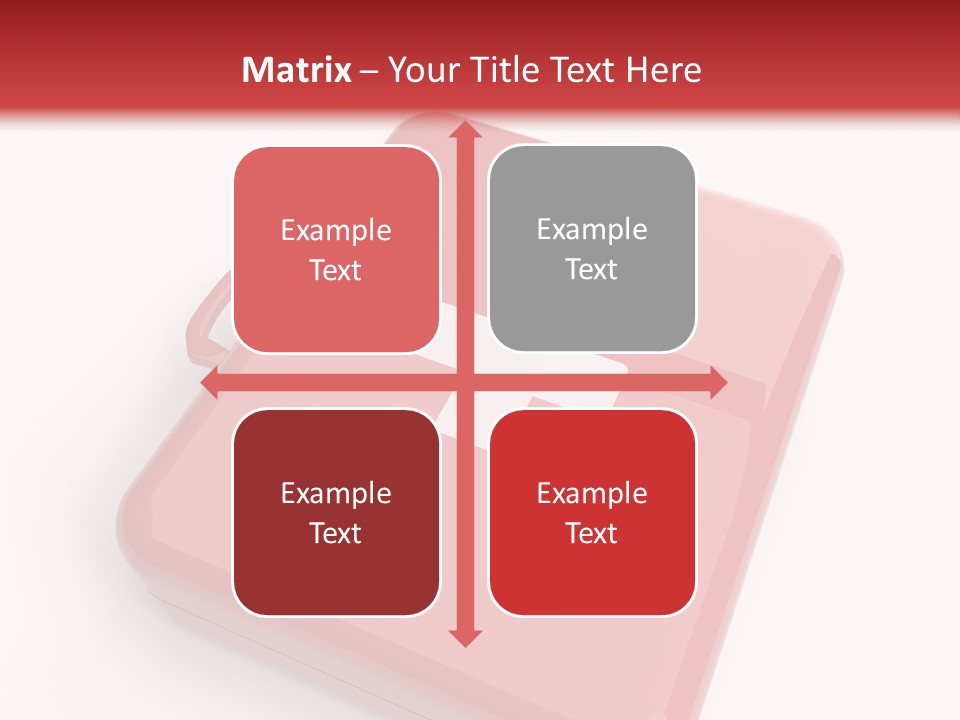 Matrix – Your Title Text Here

Example Text

Example Text

Example Text

Example Text